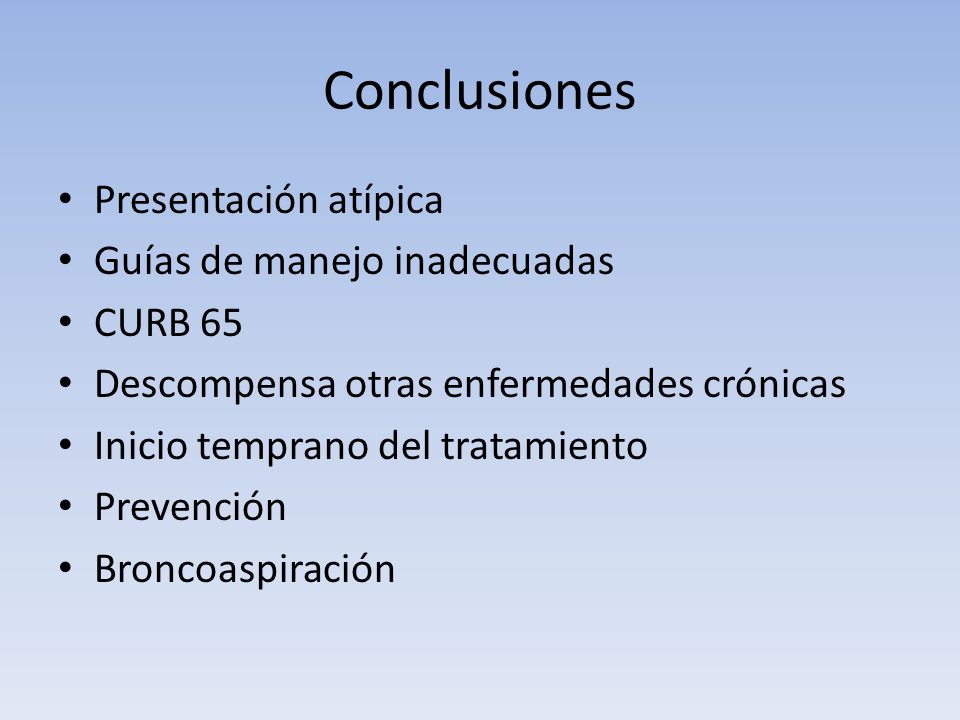 Conclusiones

• Presentación atípica
• Guías de manejo inadecuadas
• CURB 65
• Descompensa otras enfermedades crónicas
• Inicio temprano del tratamiento
• Prevención
• Broncoaspiración